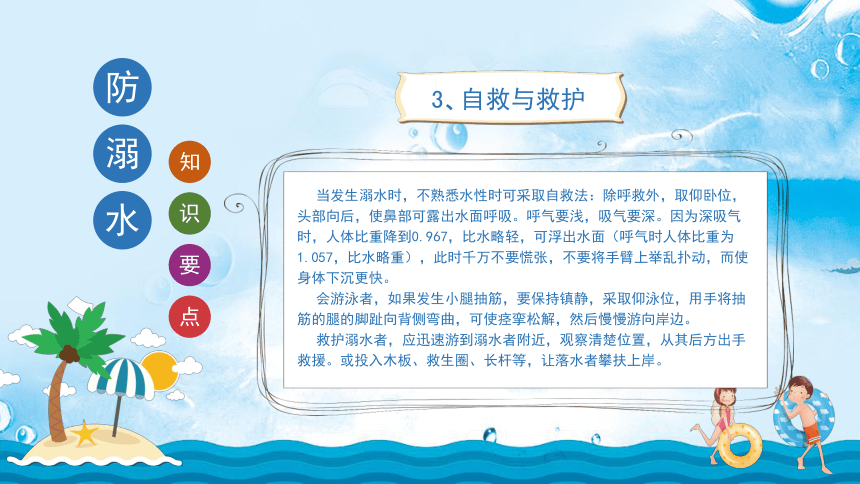 防溺水

知识要点

3、自救与救护

当发生溺水时，不熟悉水性时可采取自救法：除呼救外，取仰卧位，头部向后，使鼻部可露出水面呼吸。呼气要浅，吸气要深。因为深吸气时，人体比重降到0.967，比水略轻，可浮出水面（呼气时人体比重为1.057，比水略重），此时千万不要慌张，不要将手臂上举乱扑动，而使身体下沉更快。

会游泳者，如果发生小腿抽筋，要保持镇静，采取仰泳位，用手将抽筋的腿的脚趾向背侧弯曲，可使痉挛松解，然后慢慢游向岸边。

救护溺水者，应迅速游到溺水者附近，观察清楚位置，从其后方出手救援。或投入木板、救生圈、长杆等，让落水者攀扶上岸。